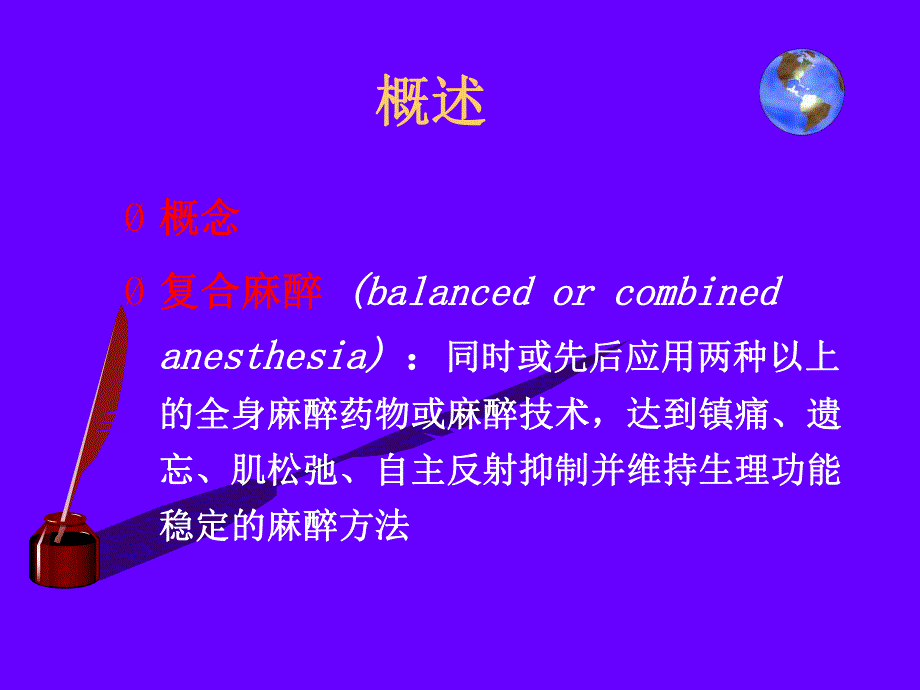 概述

Ø 概念

Ø 复合麻醉 (balanced or combined anesthesia）：同时或先后应用两种以上的全身麻醉药物或麻醉技术，达到镇痛、遗忘、肌松弛、自主反射抑制并维持生理功能稳定的麻醉方法